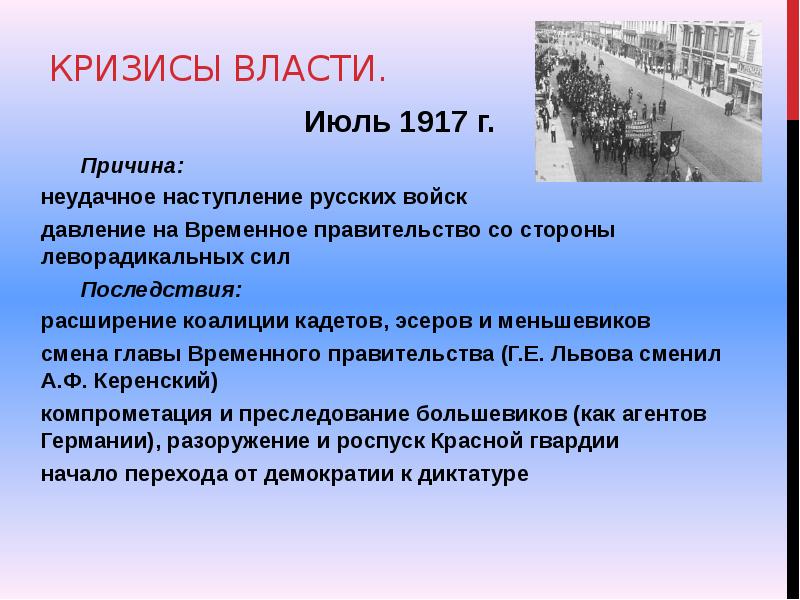 КРИЗИСЫ ВЛАСТИ.

Июль 1917 г.

Причина:

неудачное наступление русских войск

давление на Временное правительство со стороны леворадикальных сил

Последствия:

расширение коалиции кадетов, эсеров и меньшевиков

смена главы Временного правительства (Г.Е. Львова сменил А.Ф. Керенский)

компрометация и преследование большевиков (как агентов Германии), разоружение и роспуск Красной гвардии

начало перехода от демократии к диктатуре